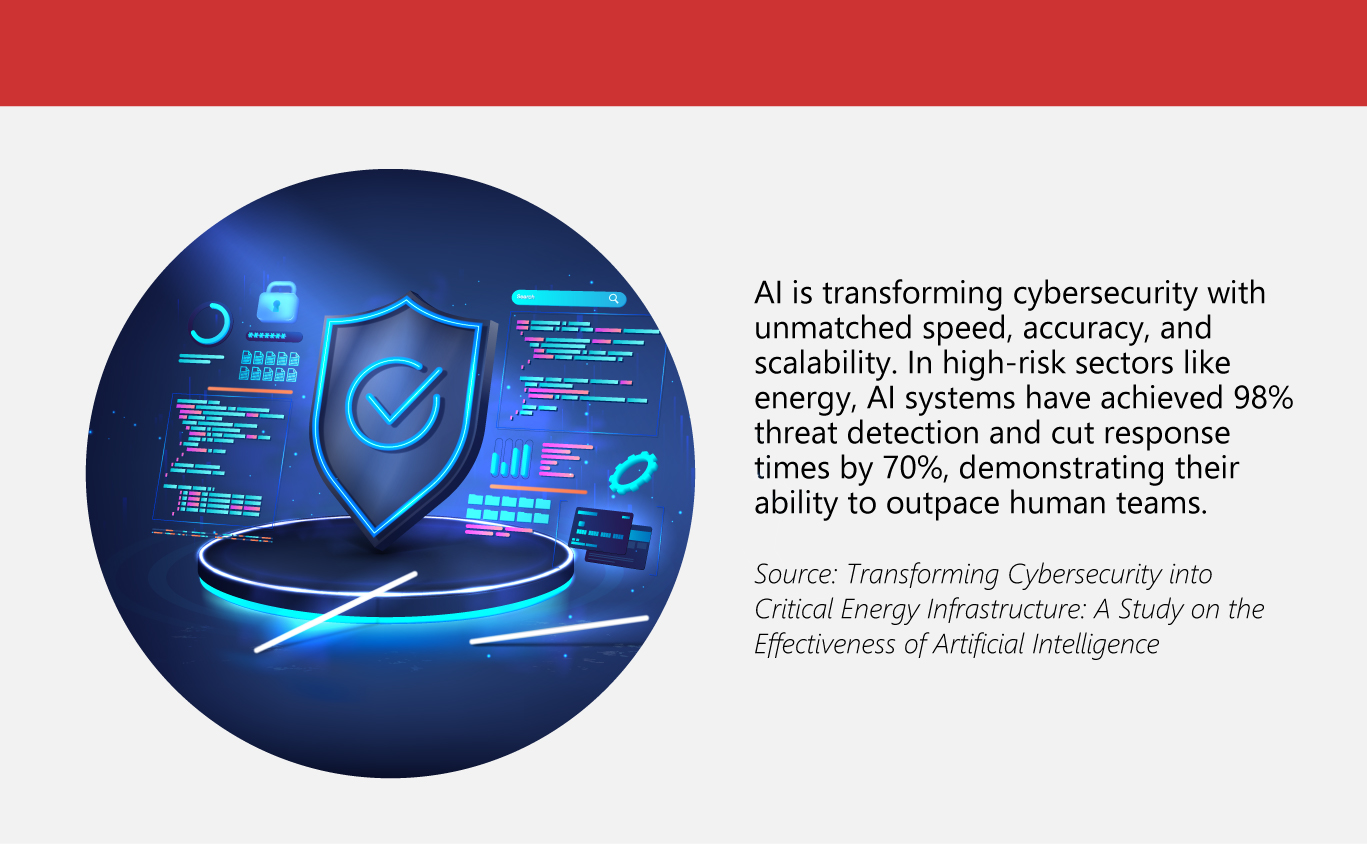 Search

AI is transforming cybersecurity with unmatched speed, accuracy, and scalability. In high-risk sectors like energy, AI systems have achieved 98% threat detection and cut response times by 70%, demonstrating their ability to outpace human teams.

Source: Transforming Cybersecurity into Critical Energy Infrastructure: A Study on the Effectiveness of Artificial Intelligence